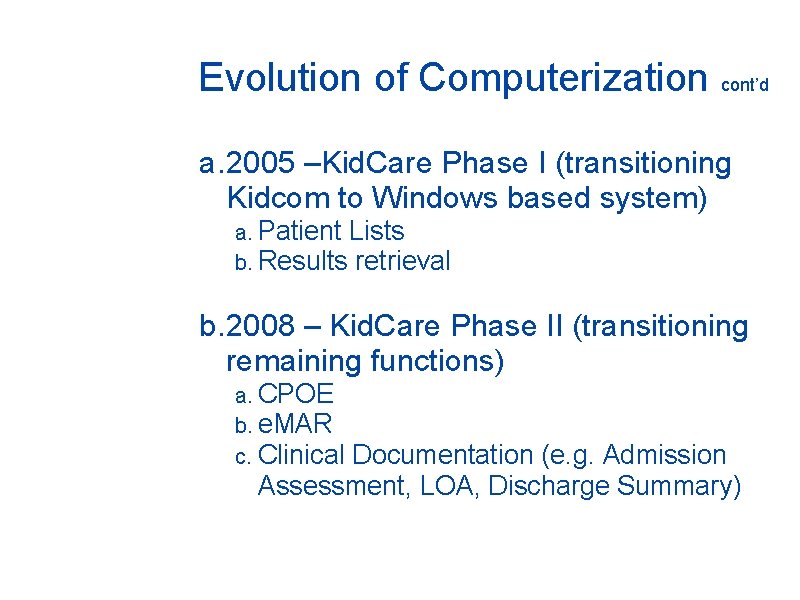 Evolution of Computerization cont'd

a. 2005 –KidCare Phase I (transitioning Kidcom to Windows based system)
a. Patient Lists
b. Results retrieval

b. 2008 – KidCare Phase II (transitioning remaining functions)
a. CPOE
b. eMAR
c. Clinical Documentation (e.g. Admission Assessment, LOA, Discharge Summary)